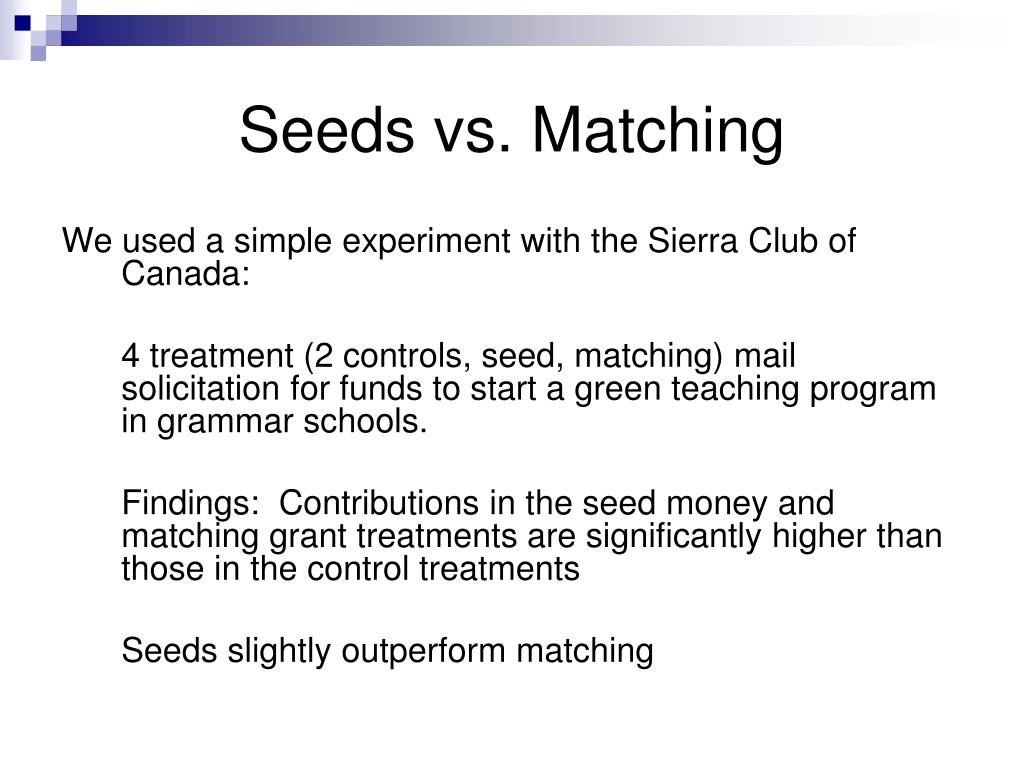 Seeds vs. Matching

We used a simple experiment with the Sierra Club of Canada:

4 treatment (2 controls, seed, matching) mail solicitation for funds to start a green teaching program in grammar schools.

Findings:  Contributions in the seed money and matching grant treatments are significantly higher than those in the control treatments

Seeds slightly outperform matching